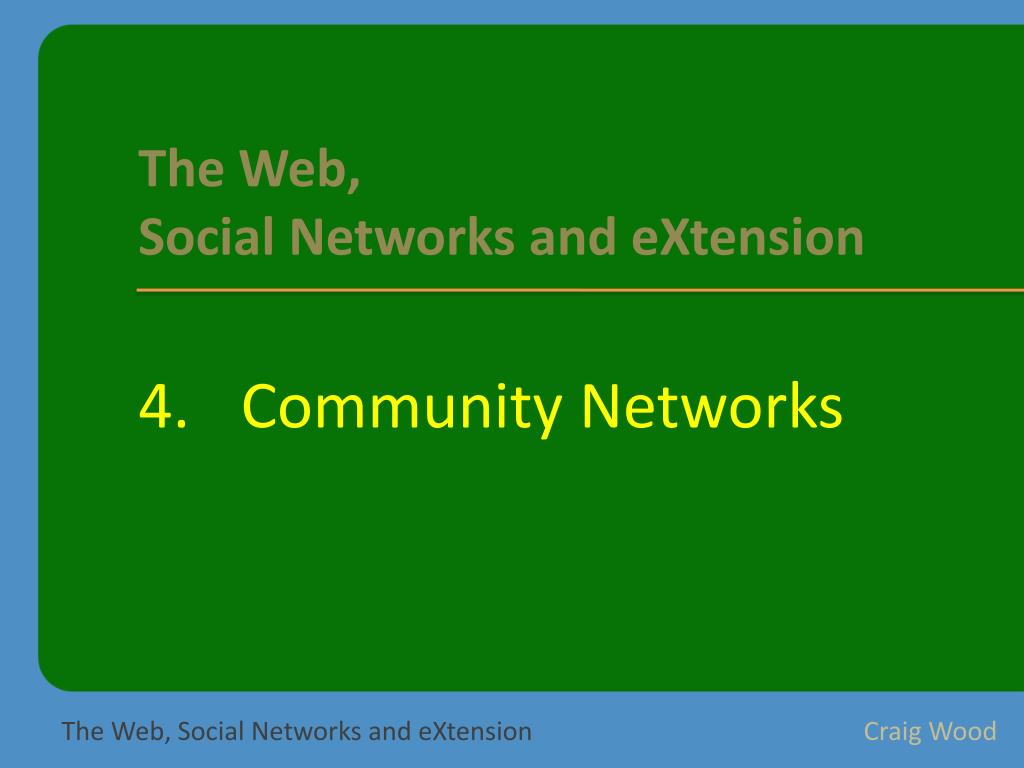 The Web,
Social Networks and eXtension

4. Community Networks

The Web, Social Networks and eXtension

Craig Wood